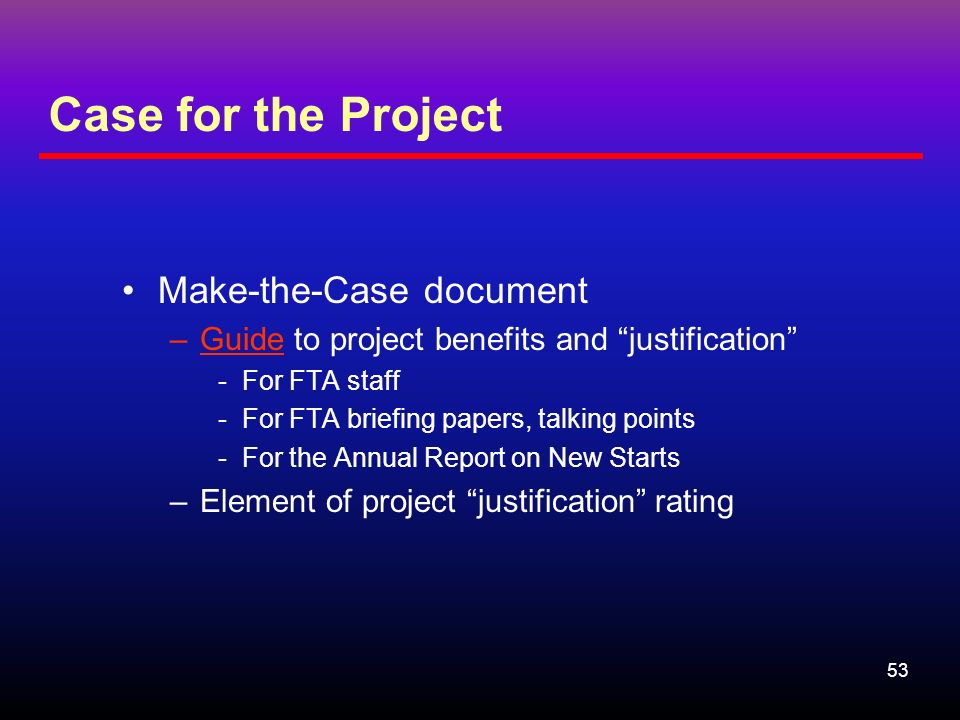 Case for the Project

• Make-the-Case document
– Guide to project benefits and “justification”
- For FTA staff
- For FTA briefing papers, talking points
- For the Annual Report on New Starts
– Element of project “justification” rating

53